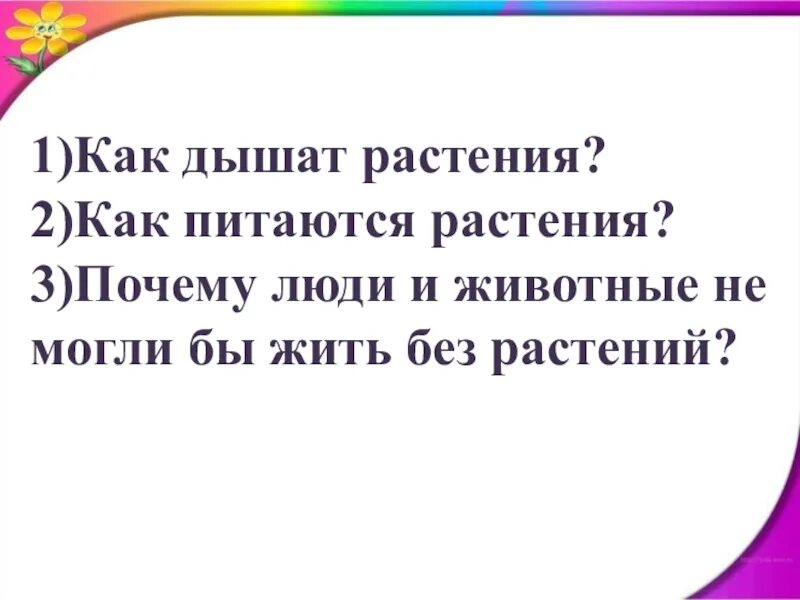 1)Как дышат растения?
2)Как питаются растения?
3)Почему люди и животные не могли бы жить без растений?